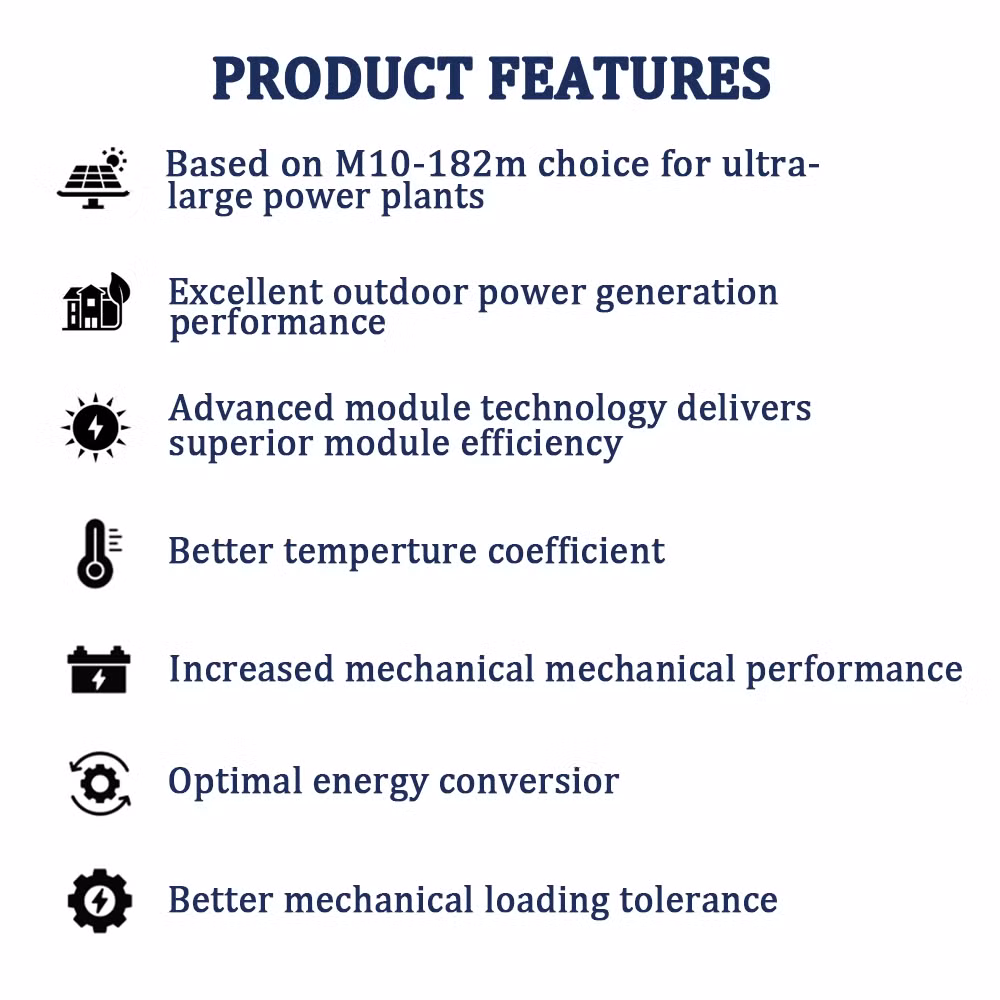 PRODUCT FEATURES

Based on M10-182m choice for ultra-large power plants

Excellent outdoor power generation performance

Advanced module technology delivers superior module efficiency

Better temperture coefficient

Increased mechanical mechanical performance

Optimal energy conversior

Better mechanical loading tolerance